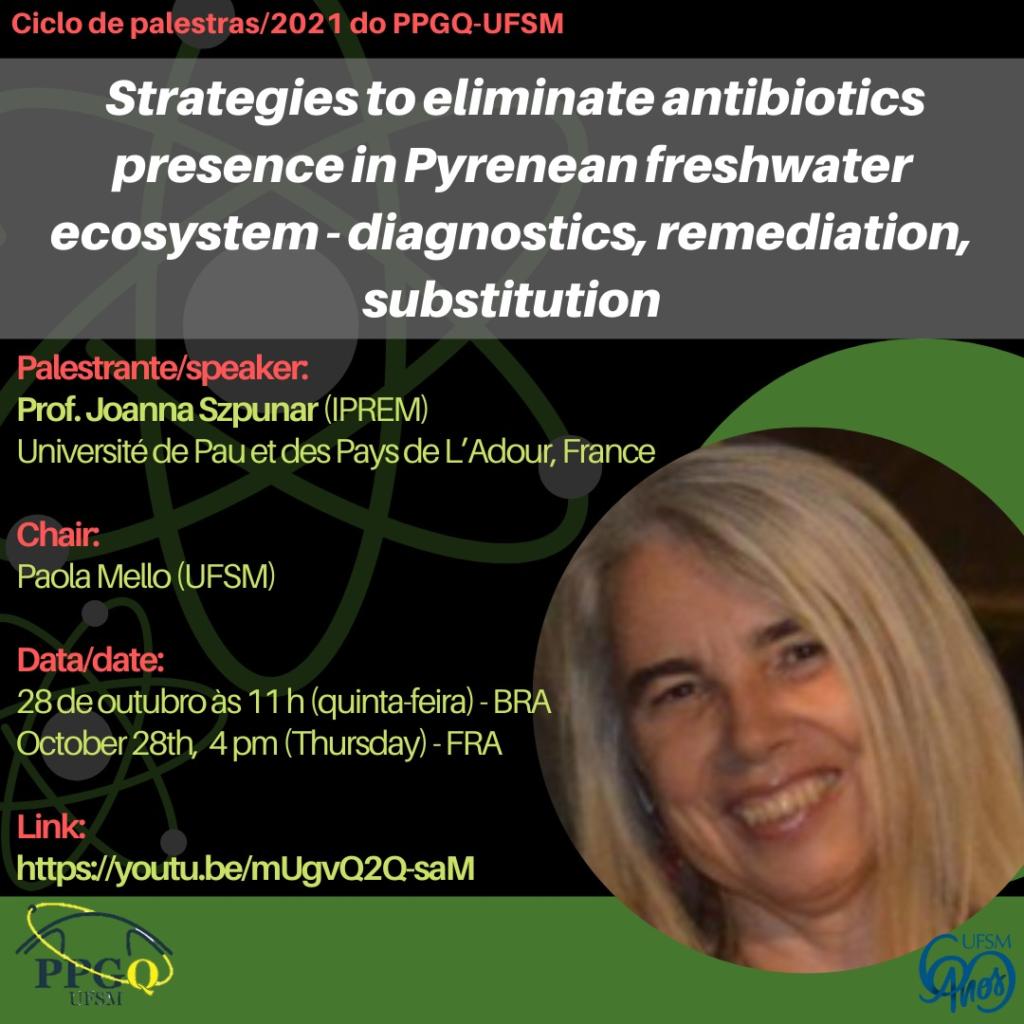 Ciclo de palestras/2021 do PPGQ-UFSM

Strategies to eliminate antibiotics presence in Pyrenean freshwater ecosystem - diagnostics, remediation, substitution

Palestrante/speaker:
Prof. Joanna Szpunar (IPREM)
Université de Pau et des Pays de L'Adour, France

Chair:
Paola Mello (UFSM)

Data/date:
28 de outubro às 11 h (quinta-feira) - BRA
October 28th, 4 pm (Thursday) - FRA

Link:
https://youtu.be/mUgvQ2Q-saM

PPGQ
UFSM

UFSM
60 Anos